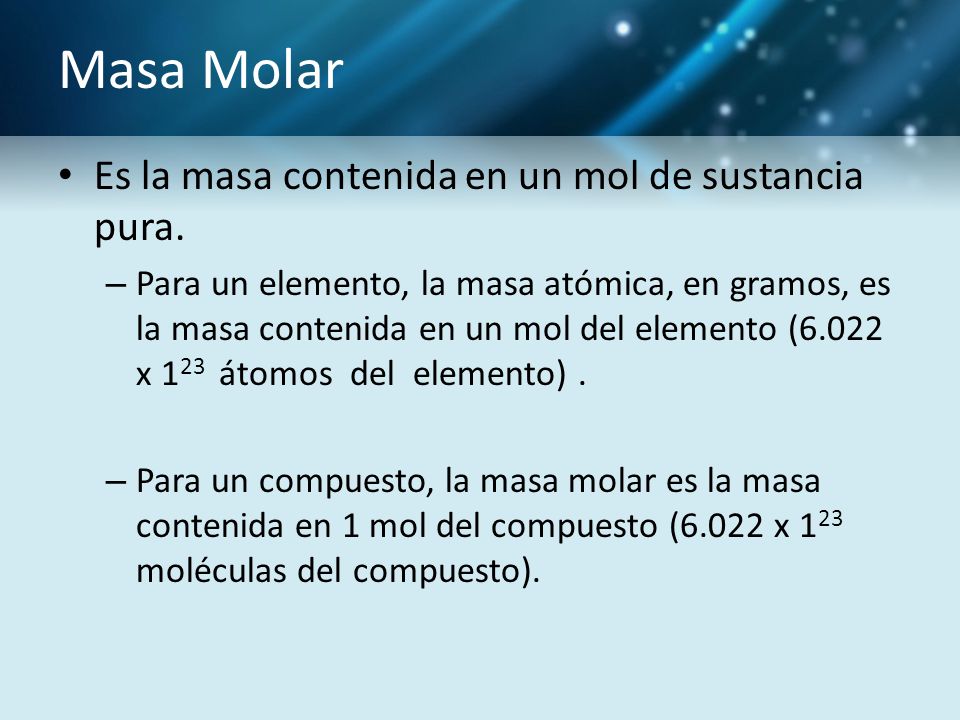 Masa Molar

• Es la masa contenida en un mol de sustancia pura.

– Para un elemento, la masa atómica, en gramos, es la masa contenida en un mol del elemento (6.022 x $1^{23}$ átomos del elemento) .

– Para un compuesto, la masa molar es la masa contenida en 1 mol del compuesto (6.022 x $1^{23}$ moléculas del compuesto).